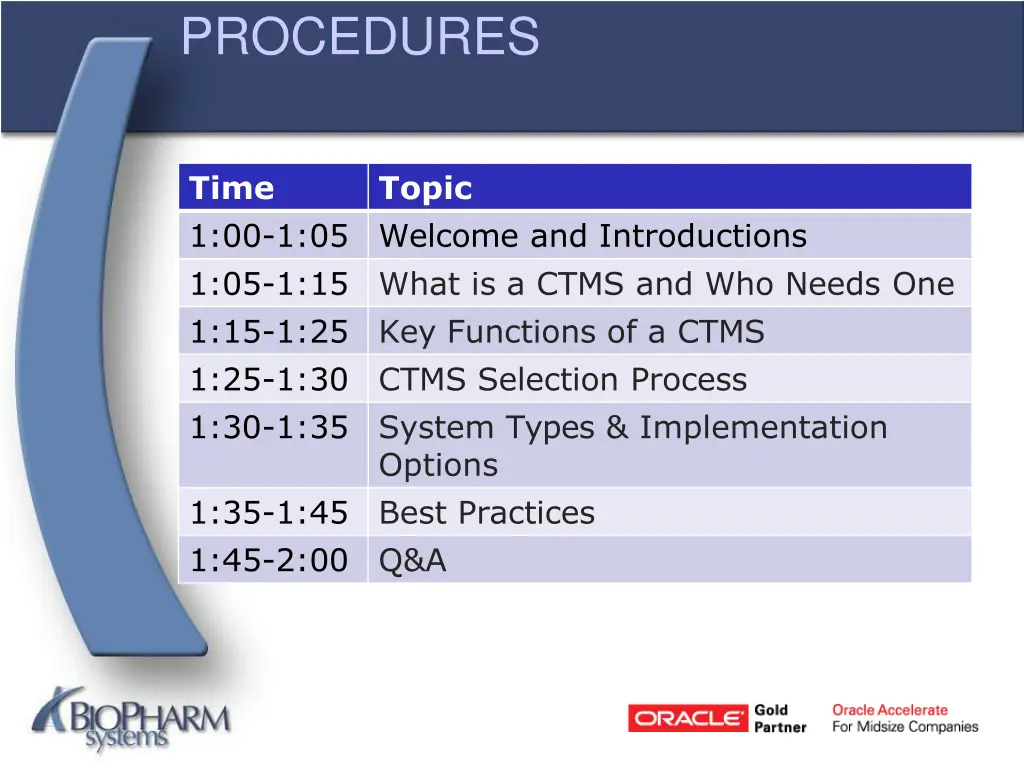 PROCEDURES

| Time | Topic |
|---|---|
| 1:00-1:05 | Welcome and Introductions |
| 1:05-1:15 | What is a CTMS and Who Needs One |
| 1:15-1:25 | Key Functions of a CTMS |
| 1:25-1:30 | CTMS Selection Process |
| 1:30-1:35 | System Types & Implementation Options |
| 1:35-1:45 | Best Practices |
| 1:45-2:00 | Q&A |

BIOPHARM systems

ORACLE Gold Partner

Oracle Accelerate For Midsize Companies